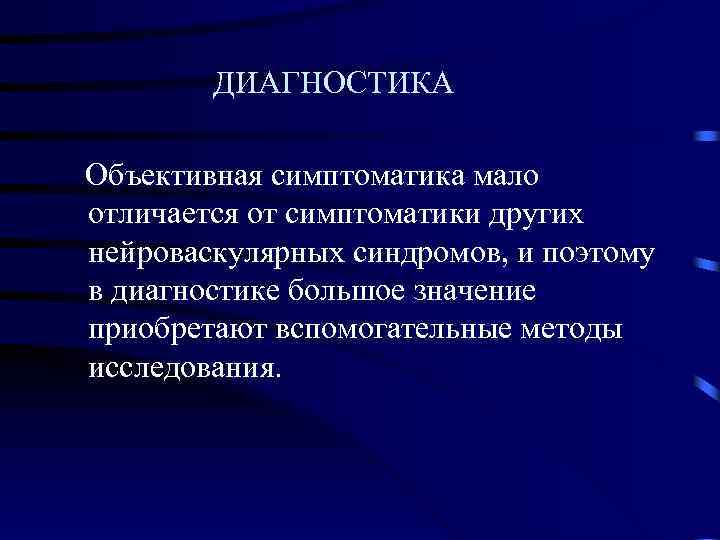 ДИАГНОСТИКА

Объективная симптоматика мало отличается от симптоматики других нейроваскулярных синдромов, и поэтому в диагностике большое значение приобретают вспомогательные методы исследования.